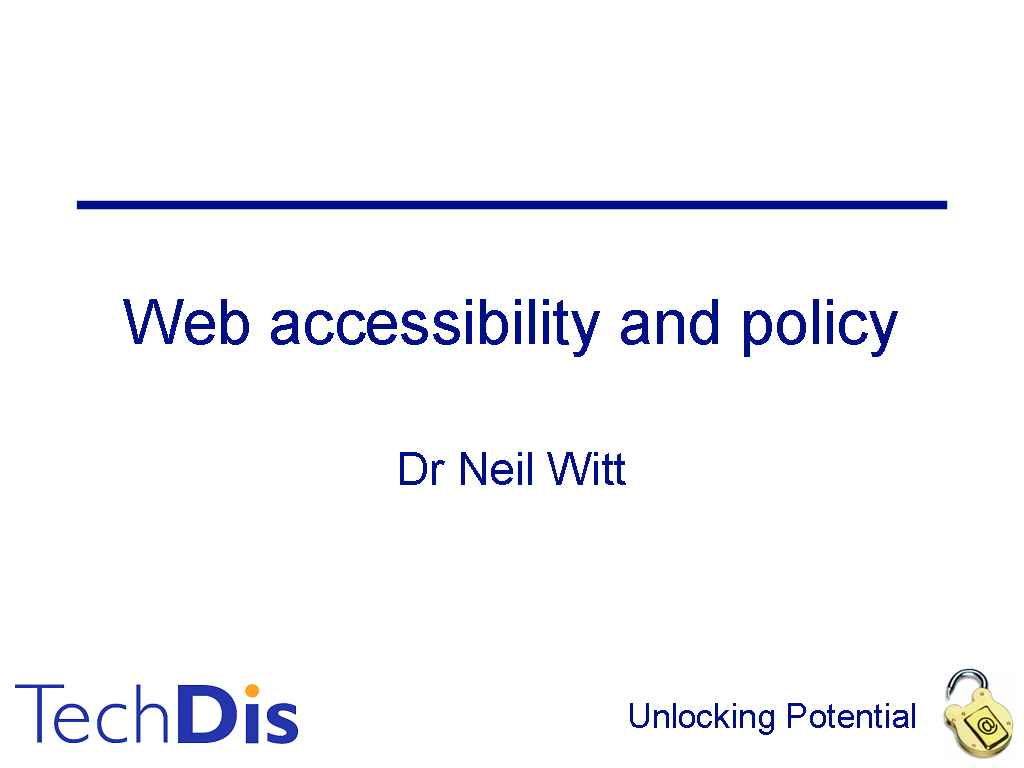 Web accessibility and policy

Dr Neil Witt

TechDis

Unlocking Potential

@